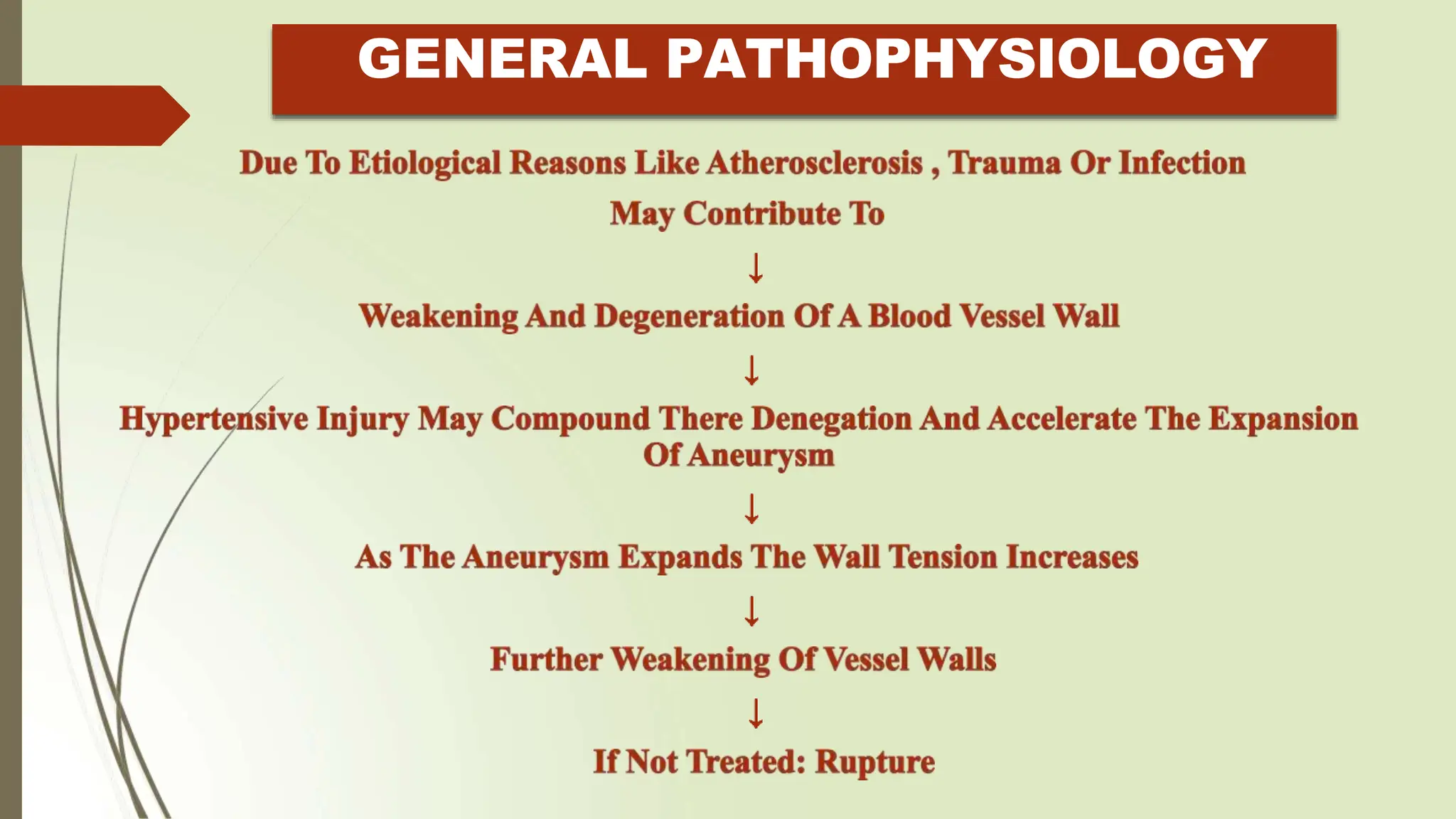 GENERAL PATHOPHYSIOLOGY

Due To Etiological Reasons Like Atherosclerosis , Trauma Or Infection May Contribute To

↓

Weakening And Degeneration Of A Blood Vessel Wall

↓

Hypertensive Injury May Compound There Denegation And Accelerate The Expansion Of Aneurysm

↓

As The Aneurysm Expands The Wall Tension Increases

↓

Further Weakening Of Vessel Walls

↓

If Not Treated: Rupture